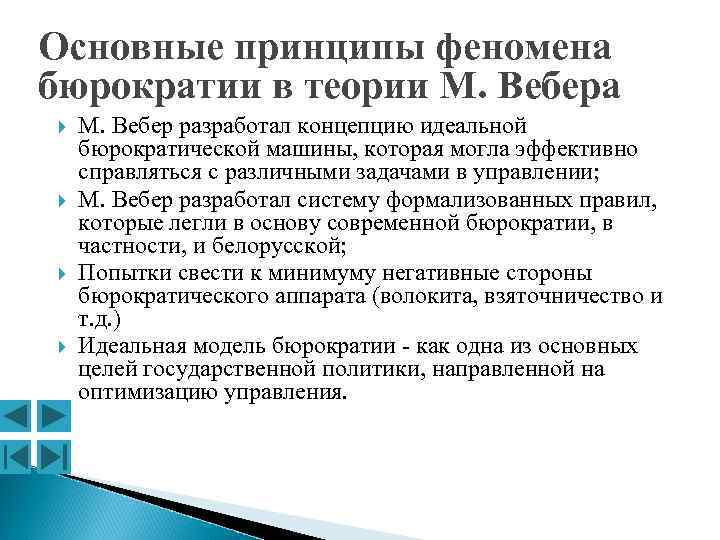 Основные принципы феномена бюрократии в теории М. Вебера

М. Вебер разработал концепцию идеальной бюрократической машины, которая могла эффективно справляться с различными задачами в управлении;

М. Вебер разработал систему формализованных правил, которые легли в основу современной бюрократии, в частности, и белорусской;

Попытки свести к минимуму негативные стороны бюрократического аппарата (волокита, взяточничество и т.д.)

Идеальная модель бюрократии - как одна из основных целей государственной политики, направленной на оптимизацию управления.